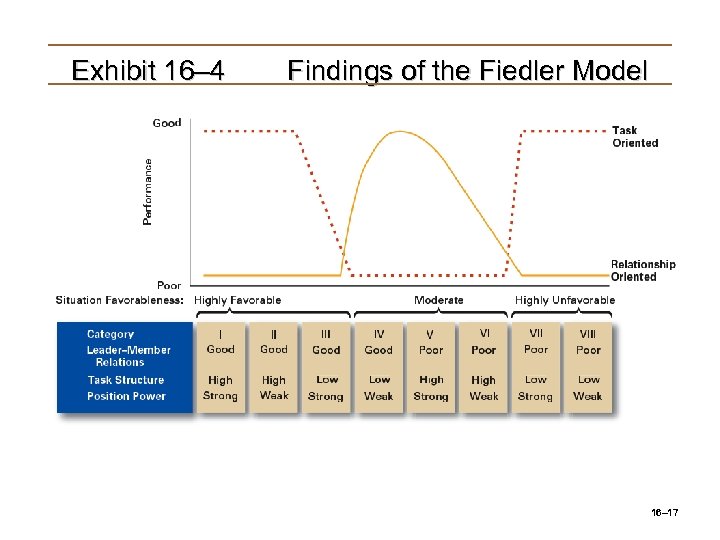 Exhibit 16–4 Findings of the Fiedler Model

Good

Performance

Poor

Task Oriented

Relationship Oriented

Situation Favorableness: Highly Favorable Moderate Highly Unfavorable

| Category | I | II | III | IV | V | VI | VII | VIII |
|---|---|---|---|---|---|---|---|---|
| Leader–Member Relations | Good | Good | Good | Good | Poor | Poor | Poor | Poor |
| Task Structure | High | High | Low | Low | High | High | Low | Low |
| Position Power | Strong | Weak | Strong | Weak | Strong | Weak | Strong | Weak |

16–17